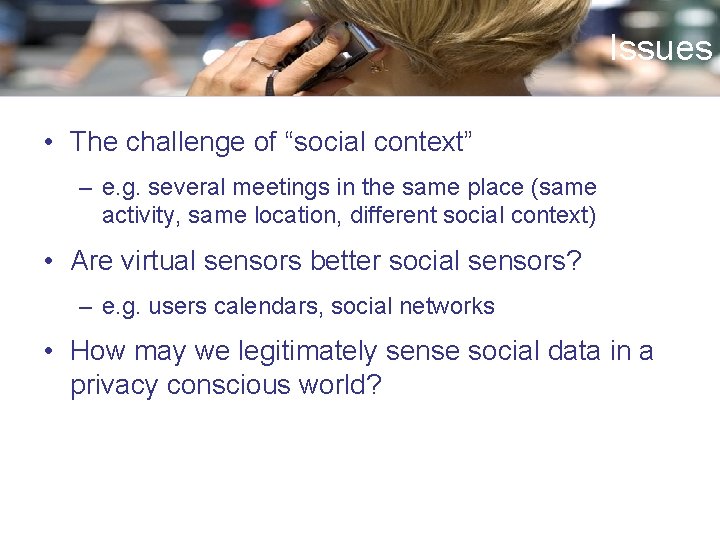 Issues

• The challenge of “social context”
– e.g. several meetings in the same place (same activity, same location, different social context)
• Are virtual sensors better social sensors?
– e.g. users calendars, social networks
• How may we legitimately sense social data in a privacy conscious world?